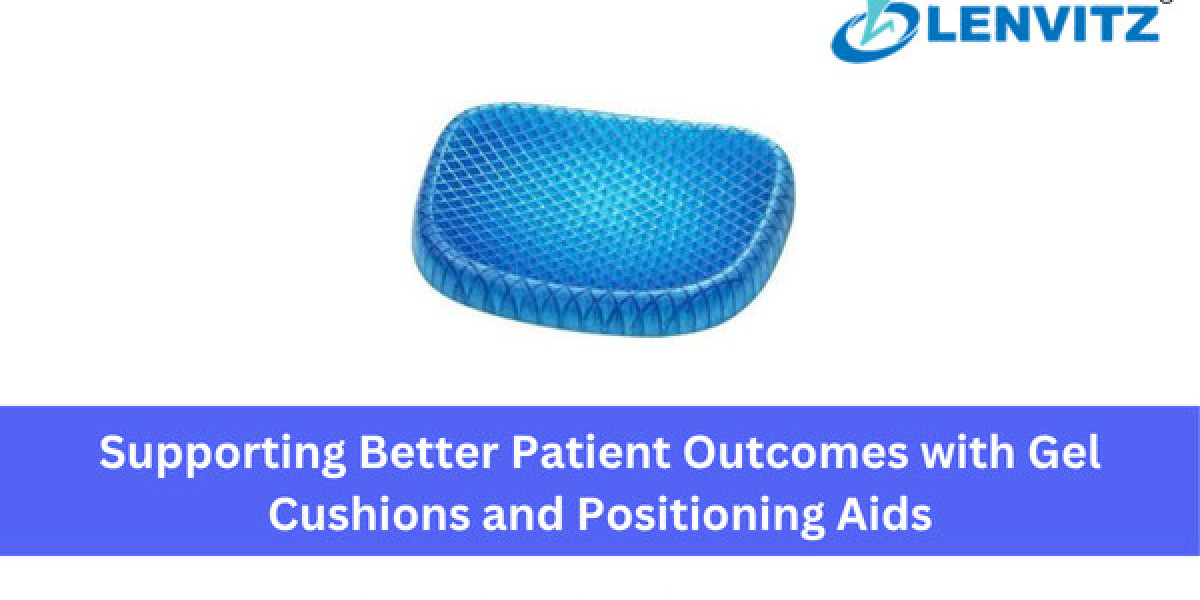 LENVITZ

Supporting Better Patient Outcomes with Gel Cushions and Positioning Aids